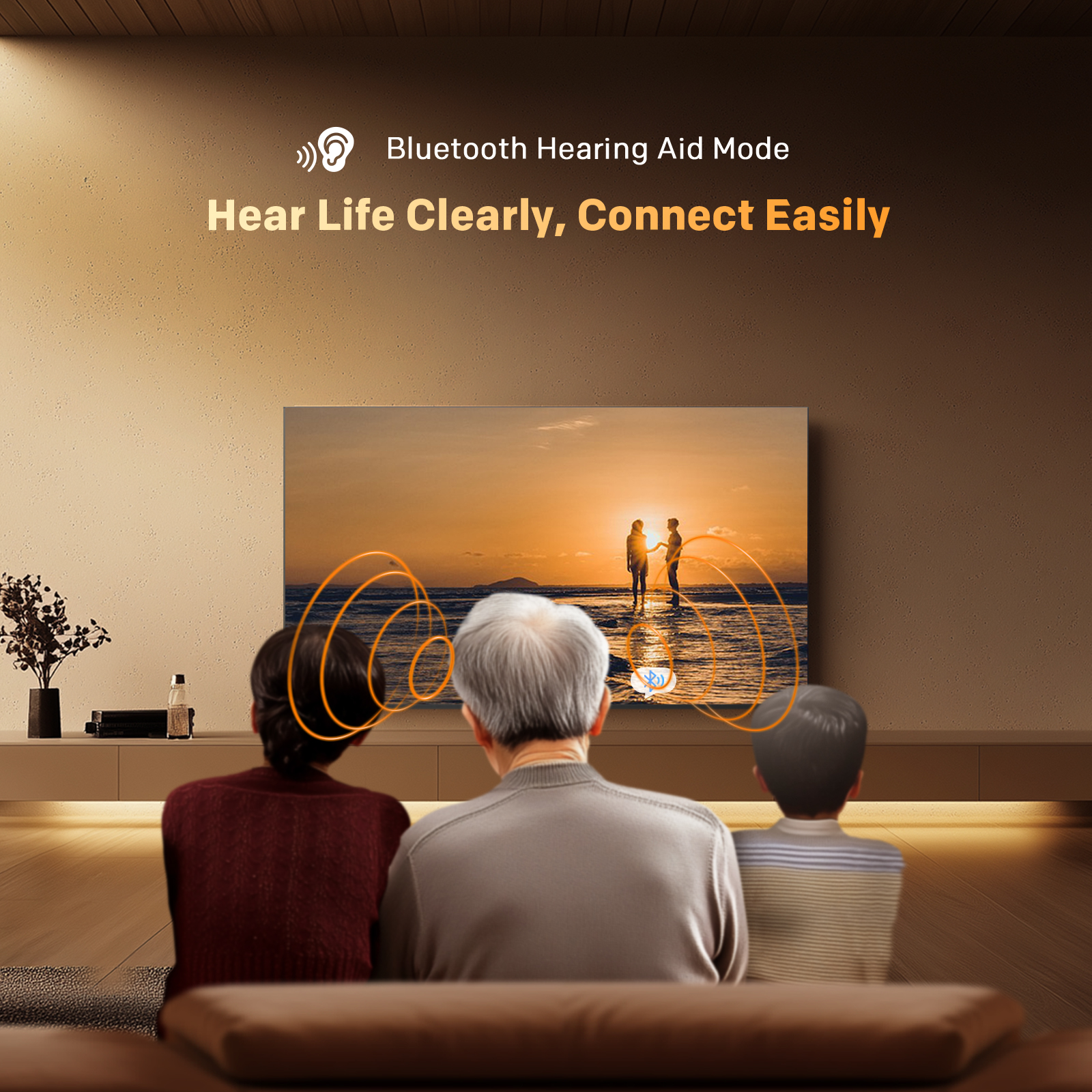 Bluetooth Hearing Aid Mode

Hear Life Clearly, Connect Easily